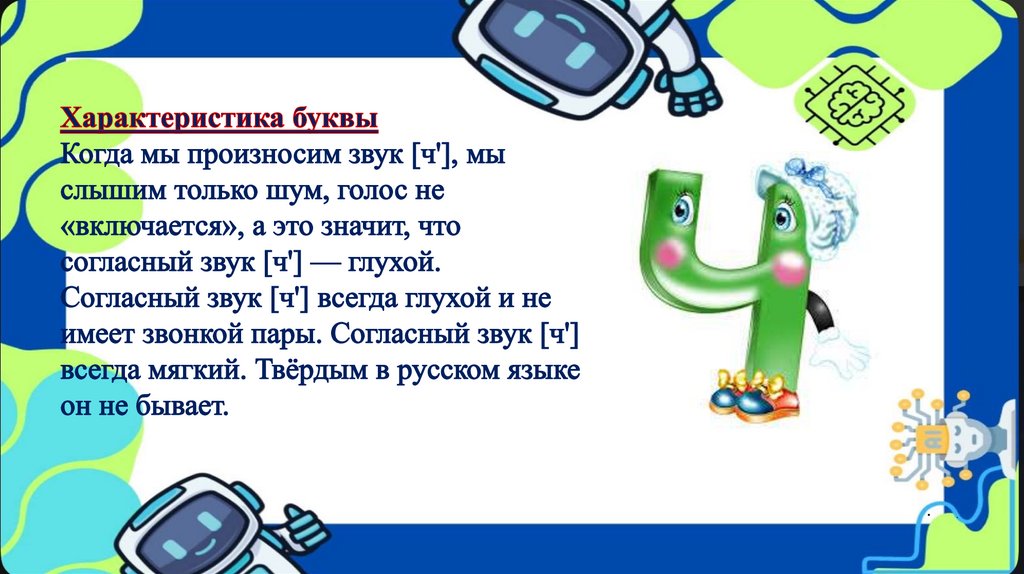 Характеристика буквы
Когда мы произносим звук [ч'], мы слышим только шум, голос не «включается», а это значит, что согласный звук [ч'] — глухой. Согласный звук [ч'] всегда глухой и не имеет звонкой пары. Согласный звук [ч'] всегда мягкий. Твёрдым в русском языке он не бывает.